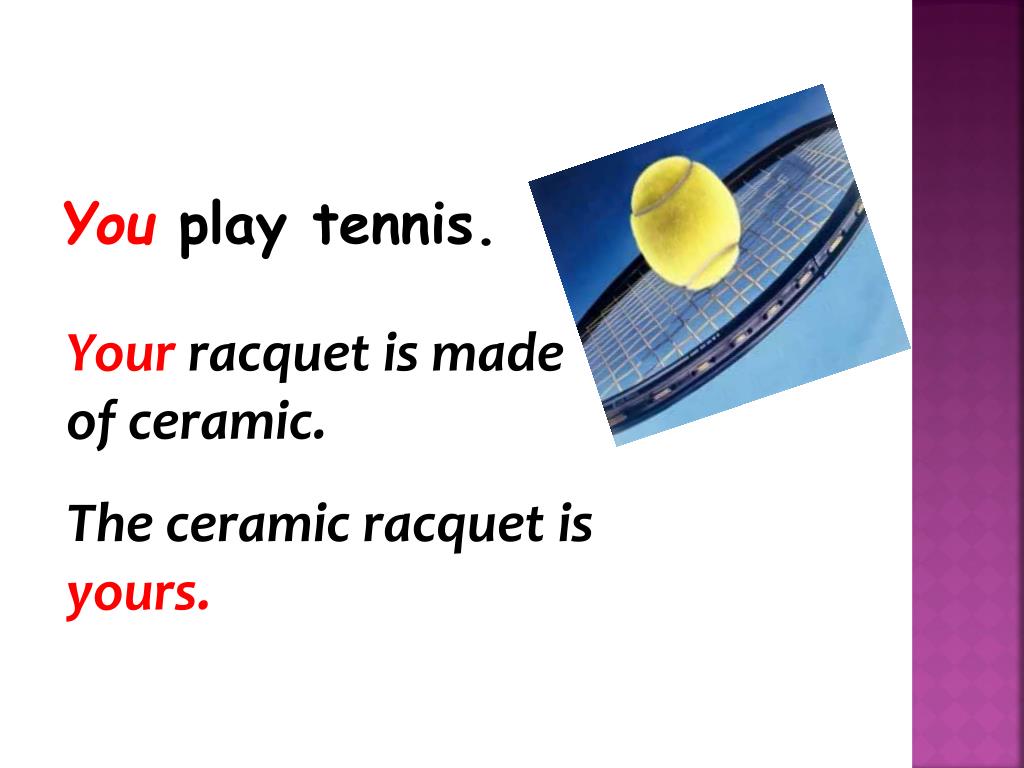 You play tennis.

Your racquet is made of ceramic.

The ceramic racquet is yours.